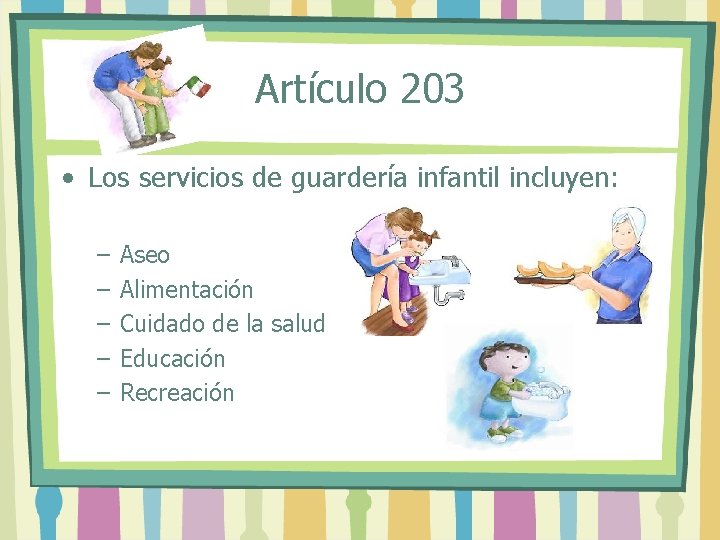 Artículo 203

• Los servicios de guardería infantil incluyen:

– Aseo
– Alimentación
– Cuidado de la salud
– Educación
– Recreación